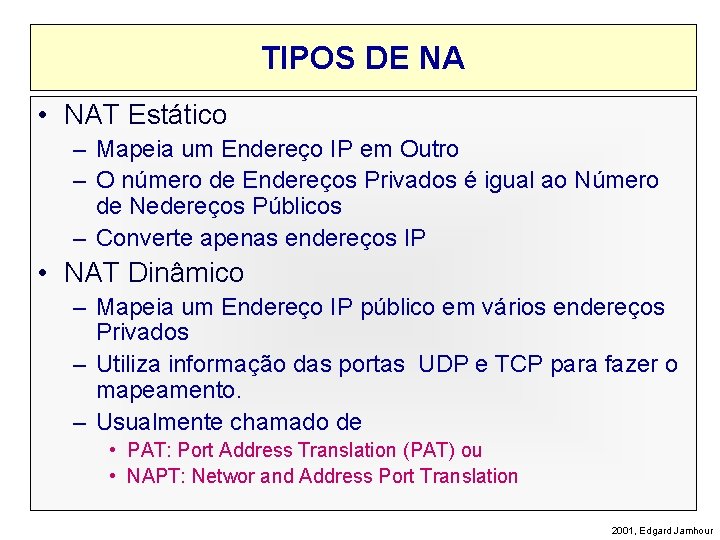 TIPOS DE NA

• NAT Estático
– Mapeia um Endereço IP em Outro
– O número de Endereços Privados é igual ao Número de Nedereços Públicos
– Converte apenas endereços IP
• NAT Dinâmico
– Mapeia um Endereço IP público em vários endereços Privados
– Utiliza informação das portas UDP e TCP para fazer o mapeamento.
– Usualmente chamado de
• PAT: Port Address Translation (PAT) ou
• NAPT: Networ and Address Port Translation

2001, Edgard Jamhour